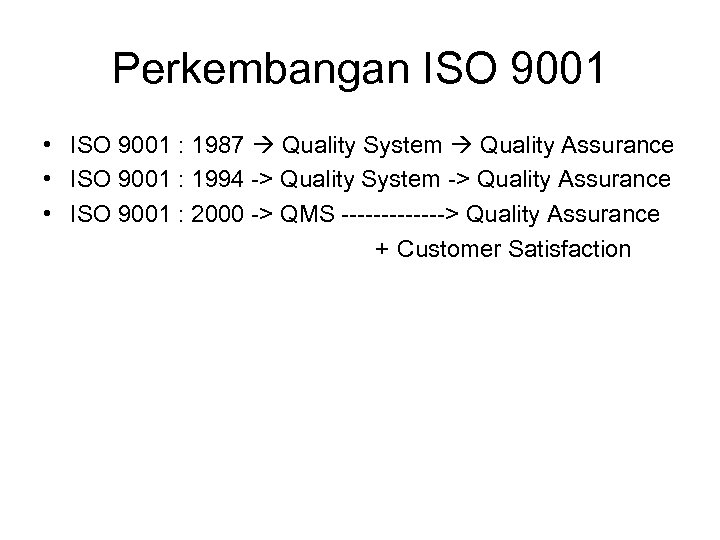 Perkembangan ISO 9001

• ISO 9001 : 1987 → Quality System → Quality Assurance
• ISO 9001 : 1994 -> Quality System -> Quality Assurance
• ISO 9001 : 2000 -> QMS -------------> Quality Assurance
+ Customer Satisfaction